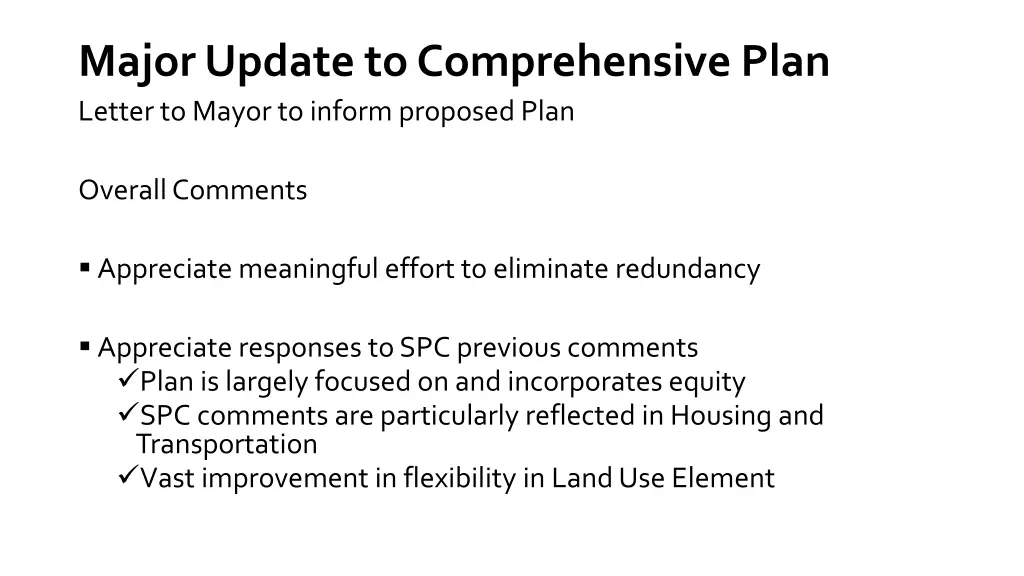 Major Update to Comprehensive Plan
Letter to Mayor to inform proposed Plan

Overall Comments

▪ Appreciate meaningful effort to eliminate redundancy

▪ Appreciate responses to SPC previous comments
✓Plan is largely focused on and incorporates equity
✓SPC comments are particularly reflected in Housing and Transportation
✓Vast improvement in flexibility in Land Use Element